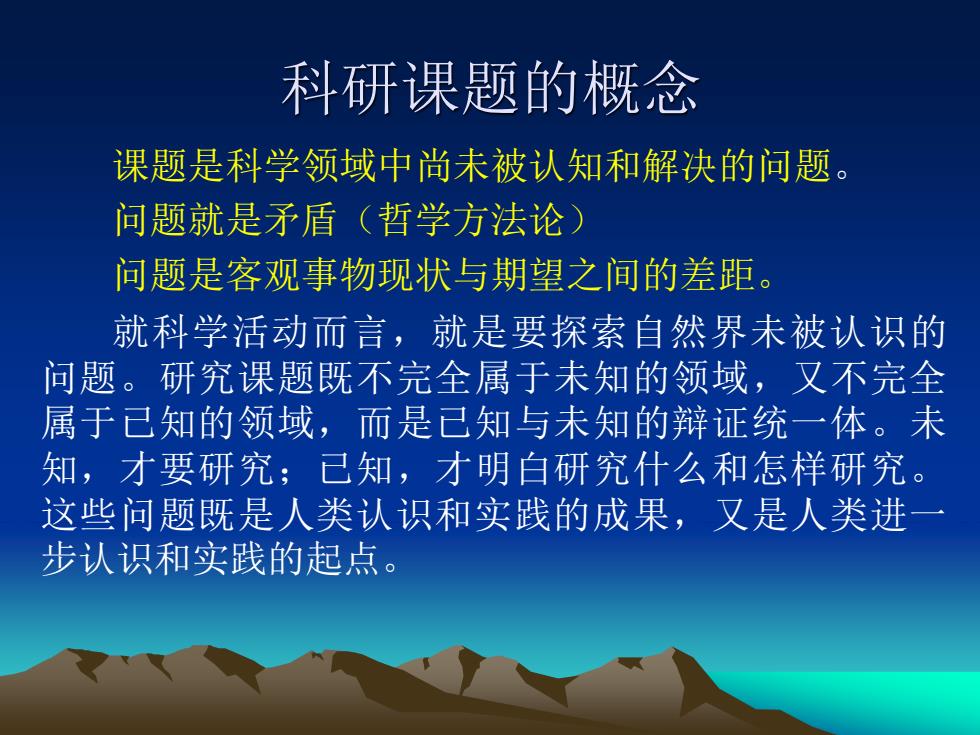 科研课题的概念

课题是科学领域中尚未被认知和解决的问题。

问题就是矛盾（哲学方法论）

问题是客观事物现状与期望之间的差距。

就科学活动而言，就是要探索自然界未被认识的问题。研究课题既不完全属于未知的领域，又不完全属于已知的领域，而是已知与未知的辩证统一体。未知，才要研究；已知，才明白研究什么和怎样研究。这些问题既是人类认识和实践的成果，又是人类进一步认识和实践的起点。